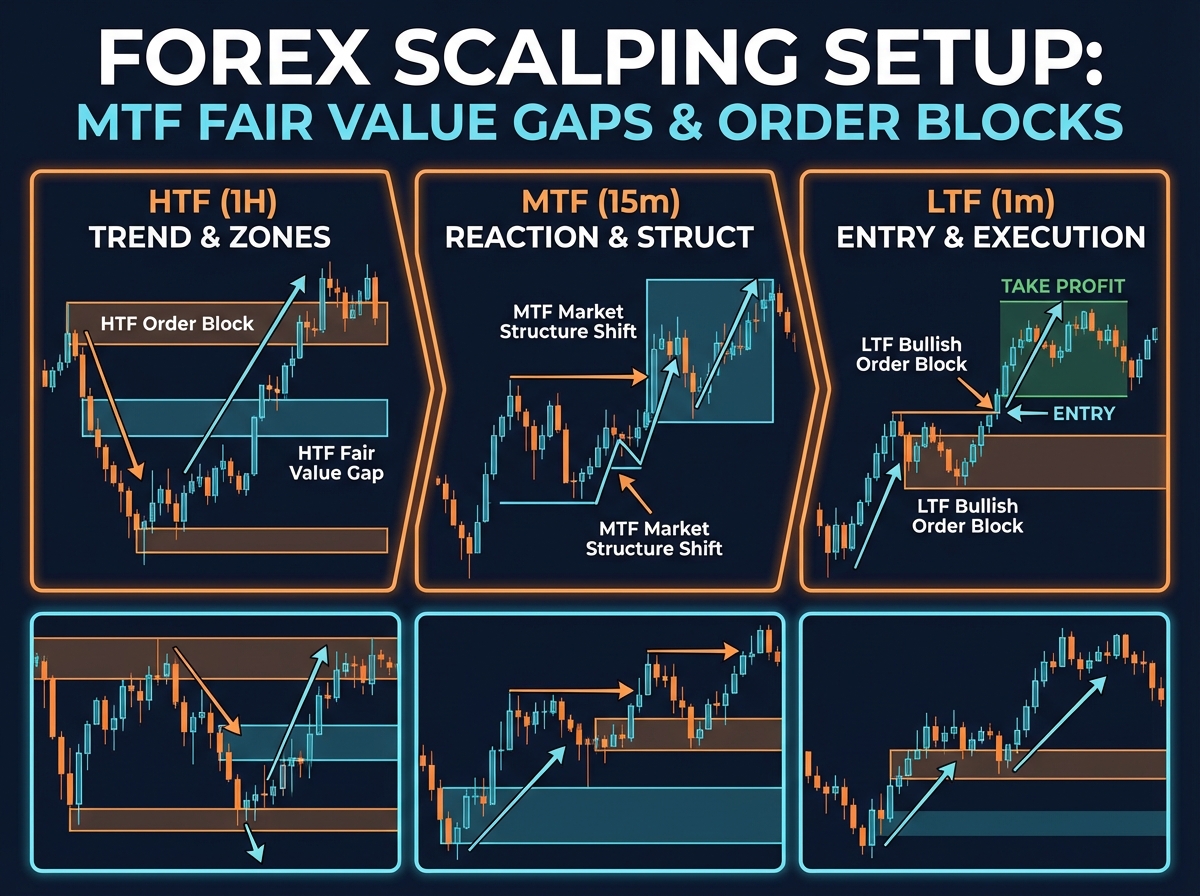 FOREX SCALPING SETUP:
MTF FAIR VALUE GAPS & ORDER BLOCKS

HTF (1H)
TREND & ZONES

HTF Order Block

HTF Fair Value Gap

MTF (15m)
REACTION & STRUCT

MTF Market Structure Shift

MTF Market Structure Shift

LTF (1m)
ENTRY & EXECUTION

TAKE PROFIT

LTF Bullish Order Block

ENTRY

LTF Bullish Order Block